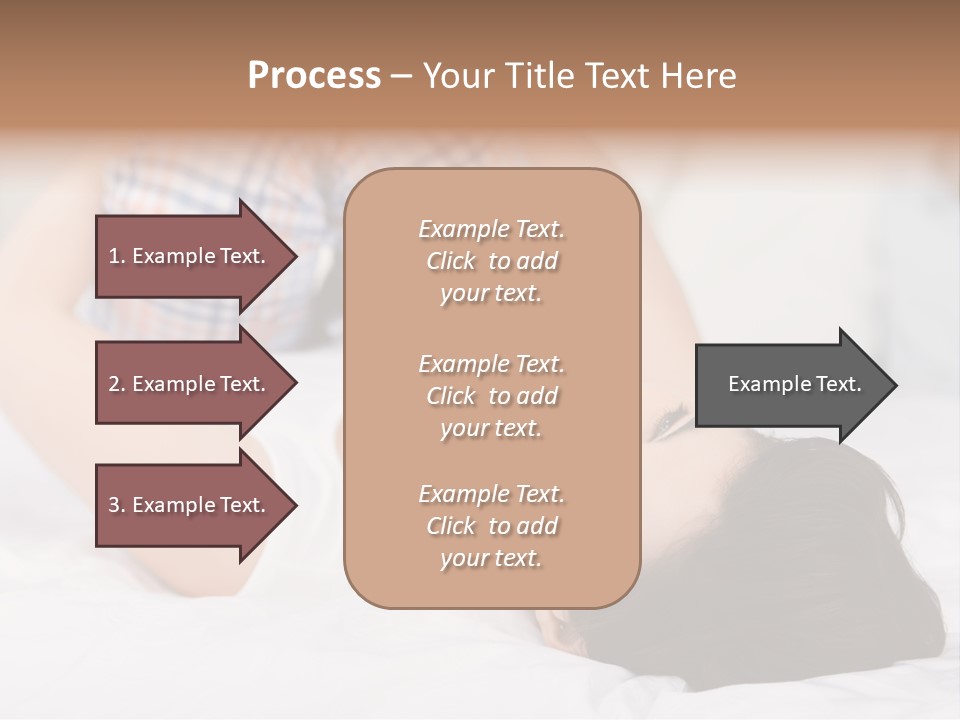 Process – Your Title Text Here

1. Example Text.

2. Example Text.

3. Example Text.

Example Text. Click to add your text.

Example Text. Click to add your text.

Example Text. Click to add your text.

Example Text.